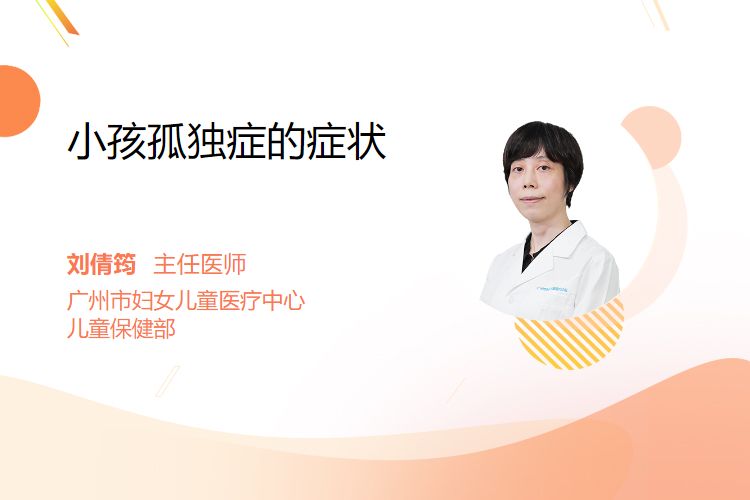 小孩孤独症的症状

刘倩筠 主任医师
广州市妇女儿童医疗中心
儿童保健部